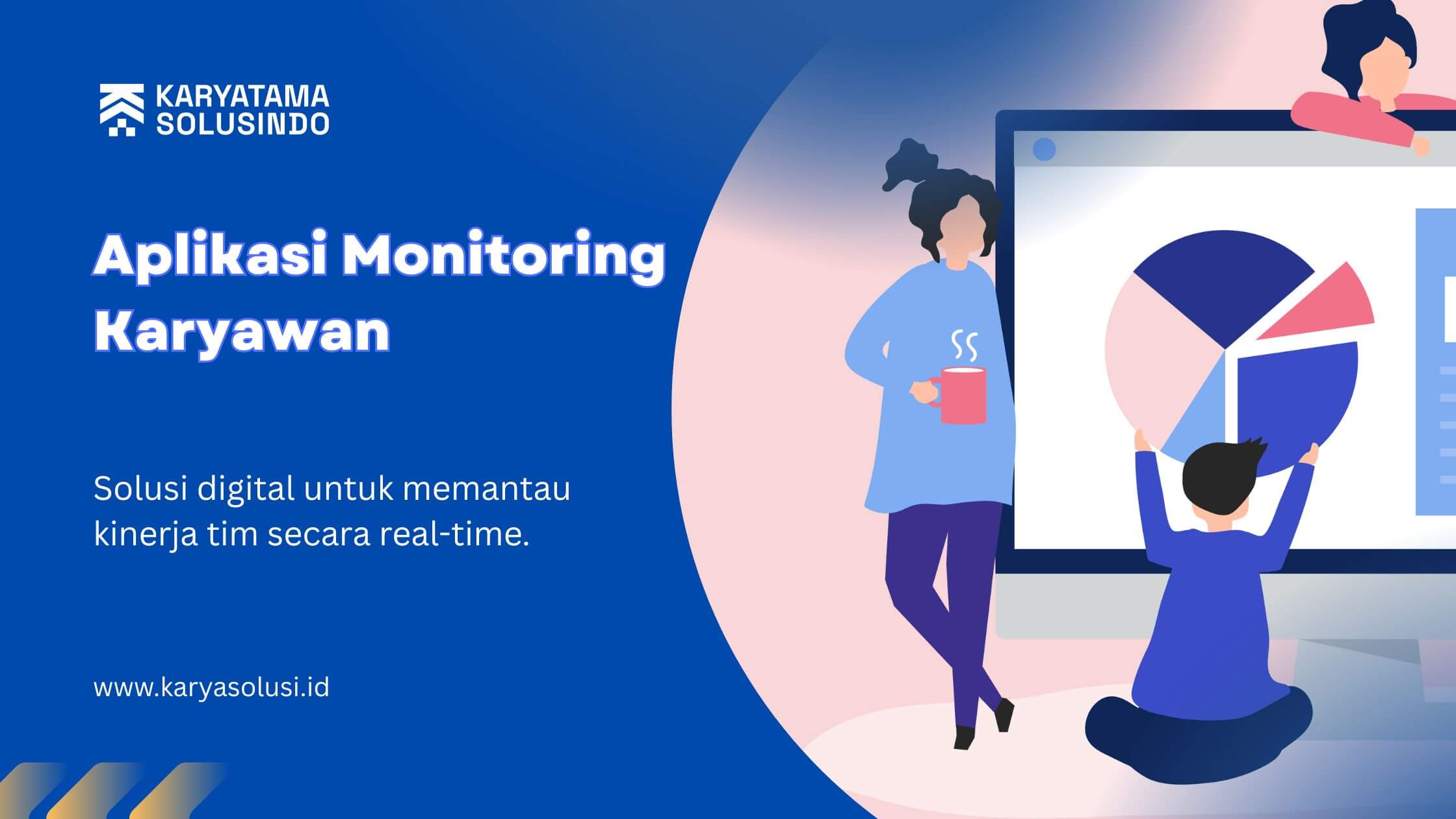 KARYATAMA SOLUSINDO

Aplikasi Monitoring Karyawan

Solusi digital untuk memantau kinerja tim secara real-time.

www.karyasolusi.id